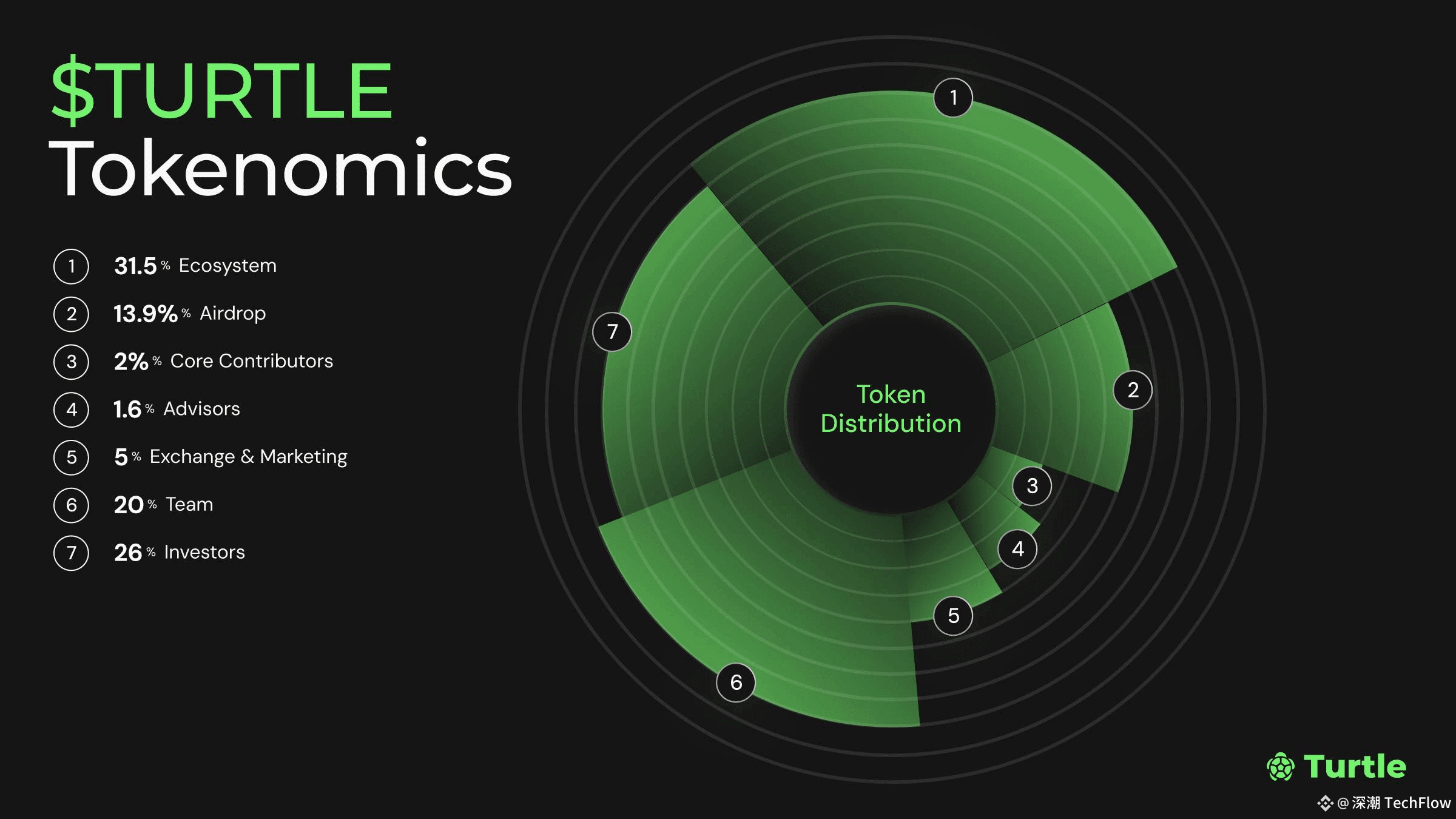 $TURTLE
Tokenomics

1 31.5 % Ecosystem
2 13.9% % Airdrop
3 2% % Core Contributors
4 1.6 % Advisors
5 5 % Exchange & Marketing
6 20 % Team
7 26 % Investors

1
2
3
4
5
6
7
Token Distribution

Turtle
@深潮 TechFlow